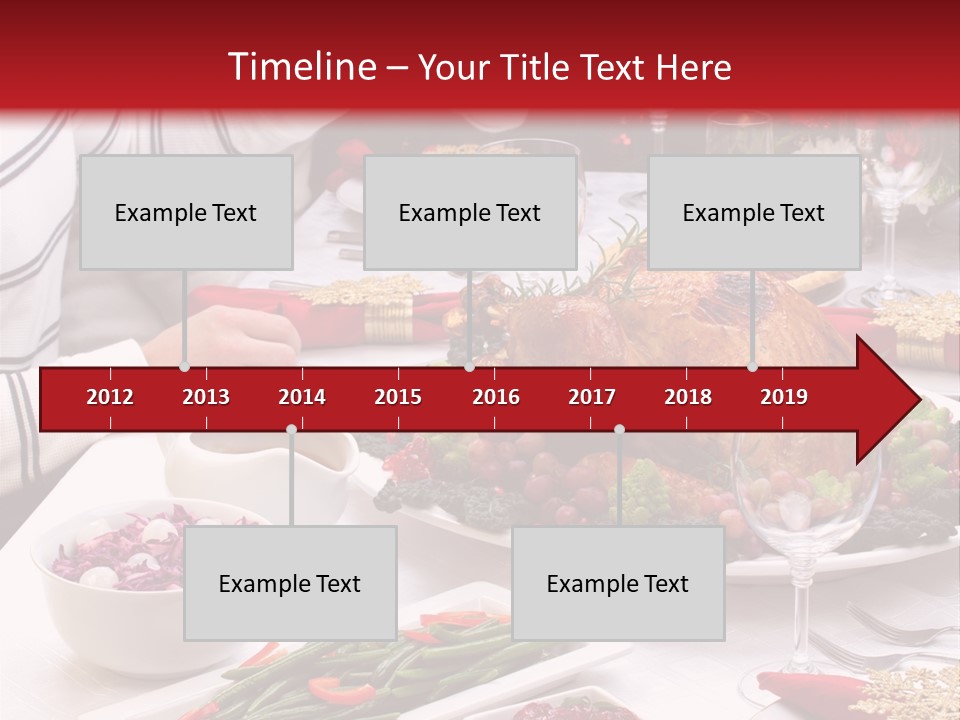 Timeline – Your Title Text Here

Example Text

Example Text

Example Text

2012 2013 2014 2015 2016 2017 2018 2019

Example Text

Example Text